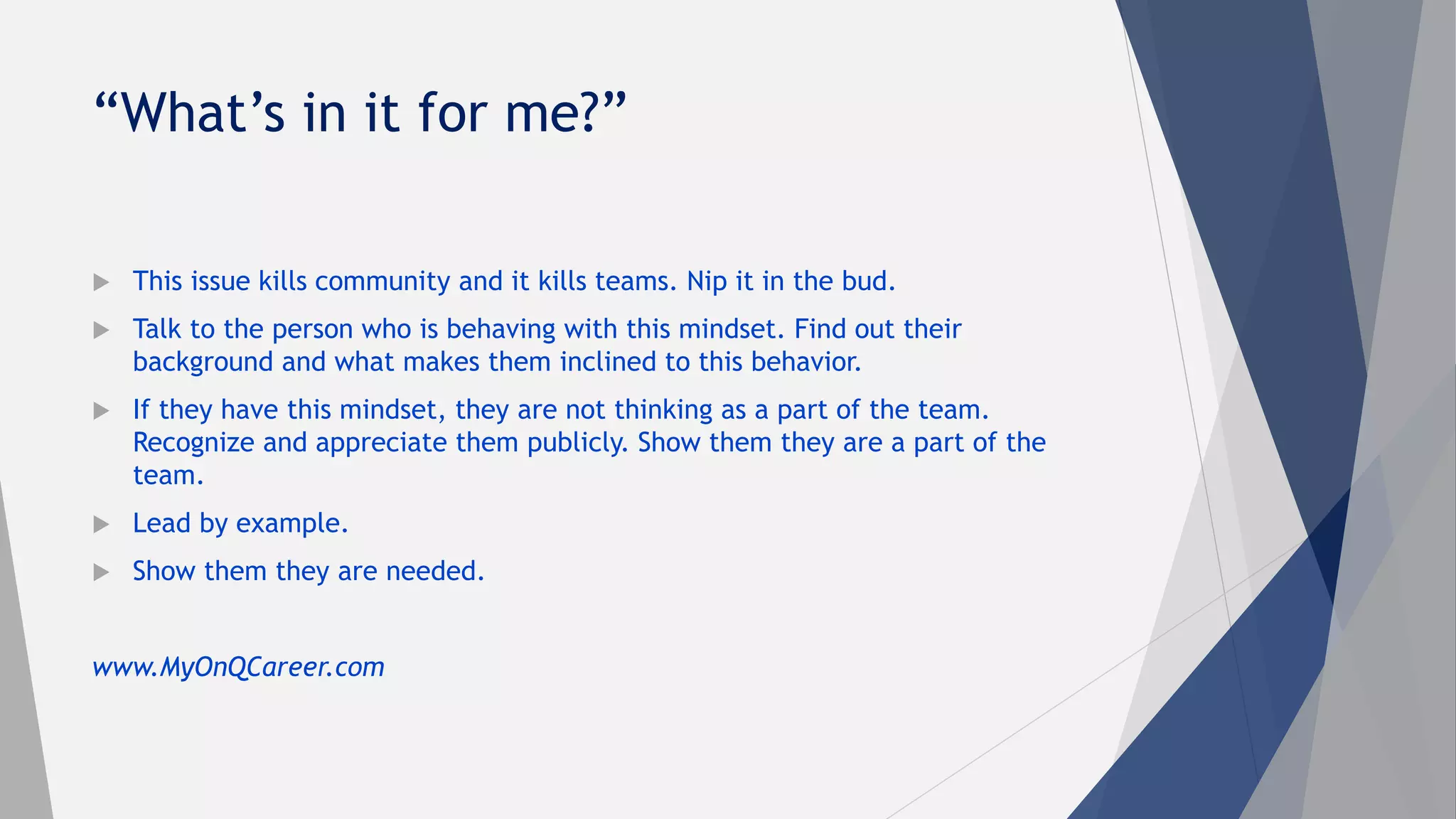 “What’s in it for me?”

▶ This issue kills community and it kills teams. Nip it in the bud.

▶ Talk to the person who is behaving with this mindset. Find out their background and what makes them inclined to this behavior.

▶ If they have this mindset, they are not thinking as a part of the team. Recognize and appreciate them publicly. Show them they are a part of the team.

▶ Lead by example.

▶ Show them they are needed.

www.MyOnQCareer.com